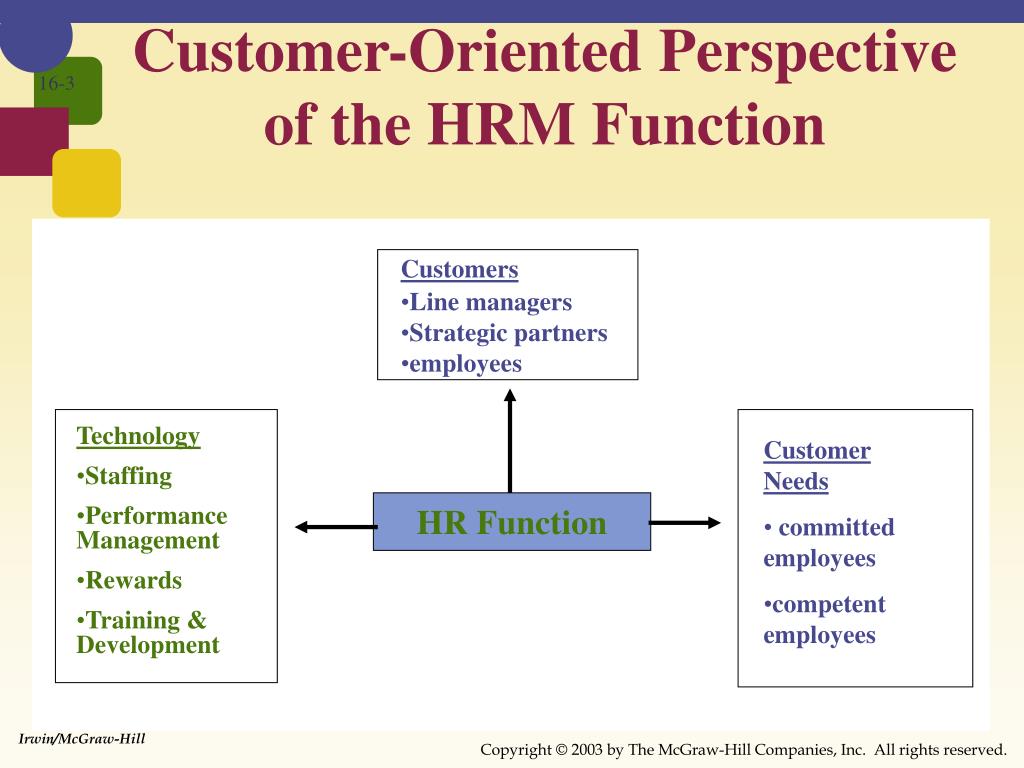 16-3

Customer-Oriented Perspective of the HRM Function

Customers
•Line managers
•Strategic partners
•employees

Technology
•Staffing
•Performance Management
•Rewards
•Training & Development

HR Function

Customer Needs
• committed employees
•competent employees

Irwin/McGraw-Hill

Copyright © 2003 by The McGraw-Hill Companies, Inc. All rights reserved.